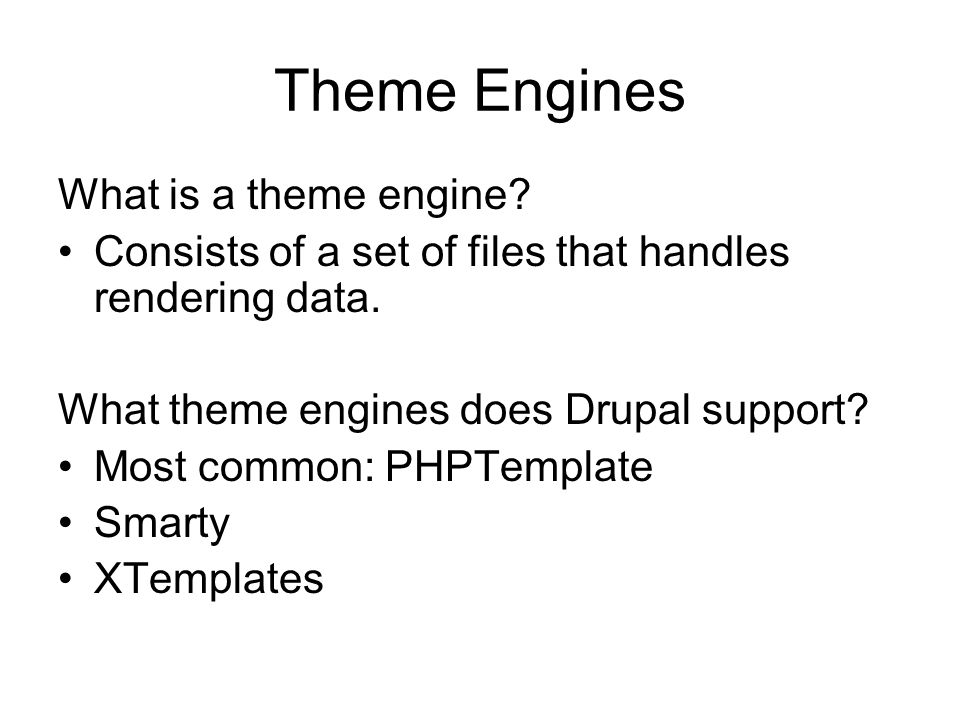 Theme Engines

What is a theme engine?
• Consists of a set of files that handles rendering data.

What theme engines does Drupal support?
• Most common: PHPTemplate
• Smarty
• XTemplates